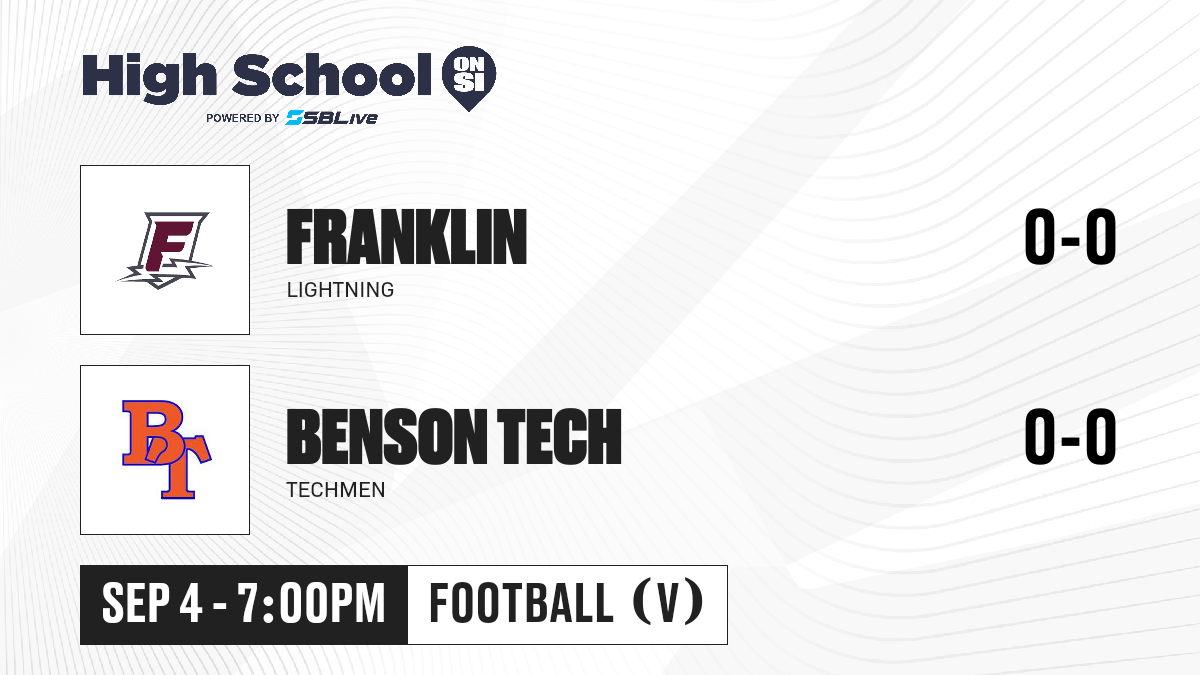 High School ON SI
POWERED BY SBLive

F
FRANKLIN
LIGHTNING
0-0

BT
BENSON TECH
TECHMEN
0-0

SEP 4 - 7:00PM
FOOTBALL (V)